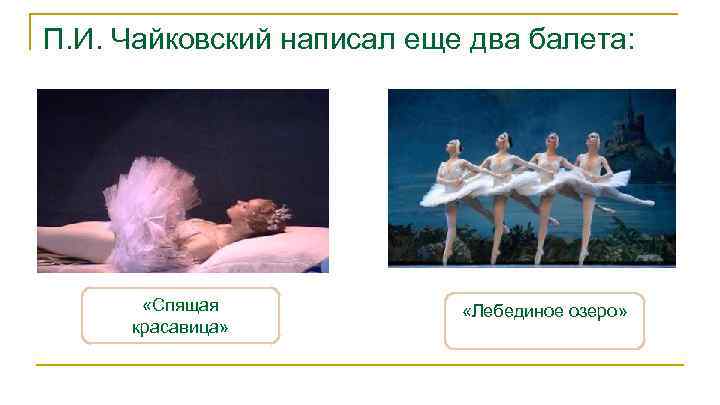 П.И. Чайковский написал еще два балета:

«Спящая красавица»

«Лебединое озеро»